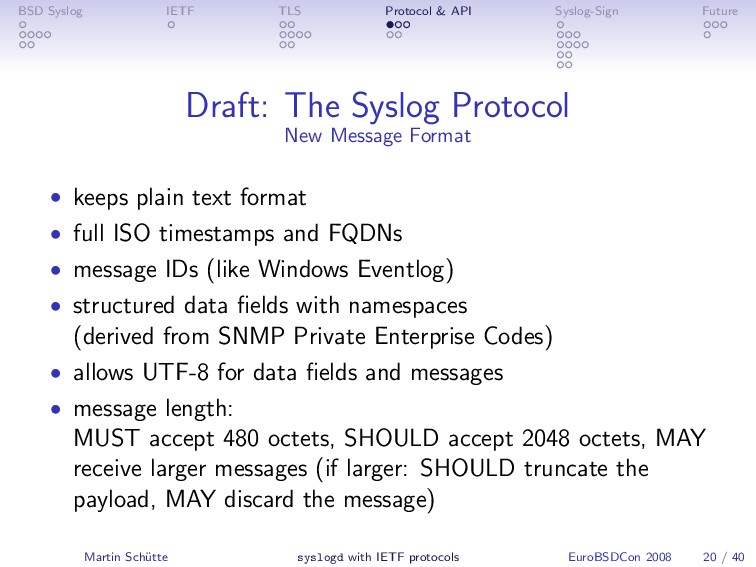 BSD Syslog IETF TLS Protocol & API Syslog-Sign Future

Draft: The Syslog Protocol
New Message Format

• keeps plain text format
• full ISO timestamps and FQDNs
• message IDs (like Windows Eventlog)
• structured data fields with namespaces (derived from SNMP Private Enterprise Codes)
• allows UTF-8 for data fields and messages
• message length:
MUST accept 480 octets, SHOULD accept 2048 octets, MAY receive larger messages (if larger: SHOULD truncate the payload, MAY discard the message)

Martin Schütte syslogd with IETF protocols EuroBSDCon 2008 20 / 40